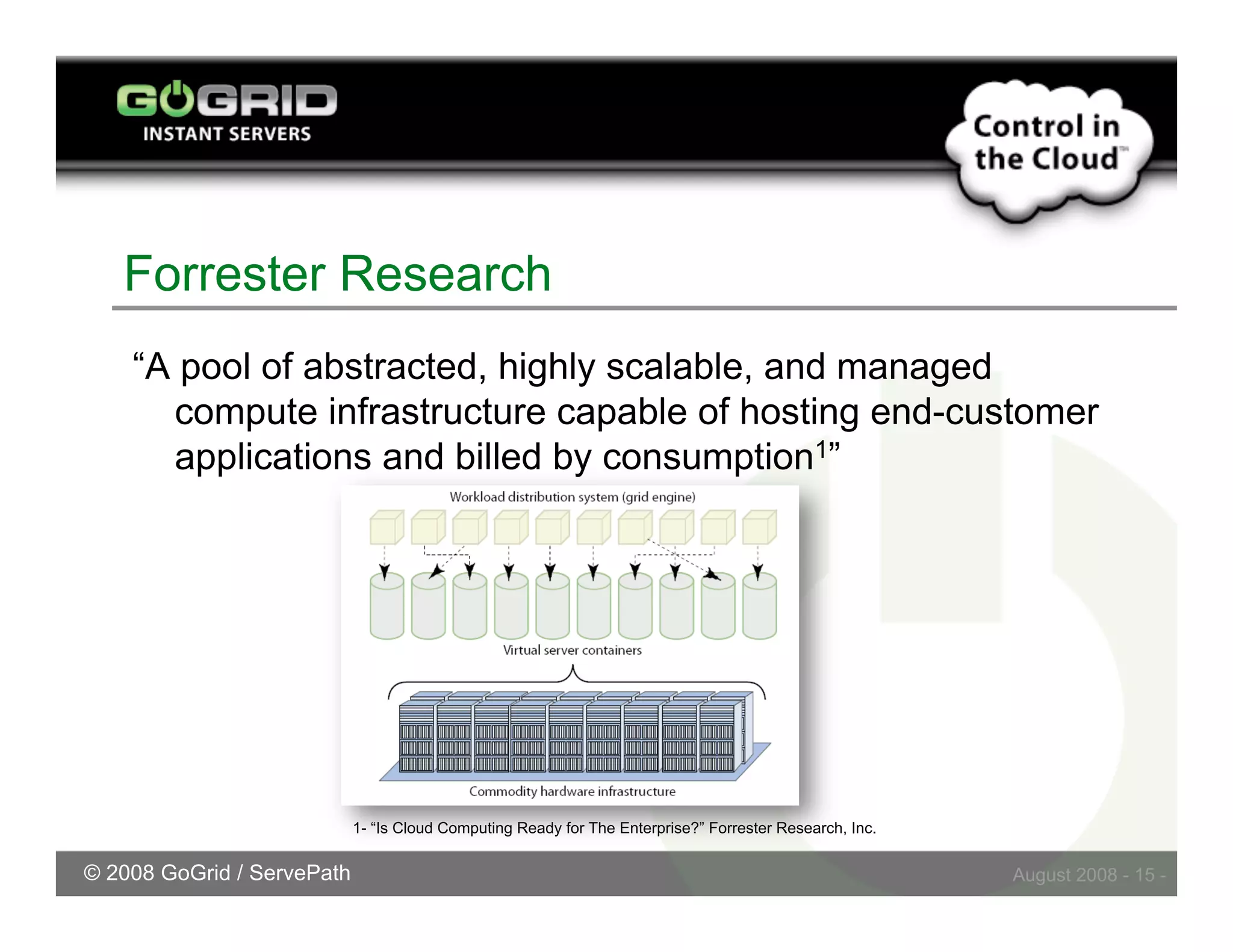 GOGRID
INSTANT SERVERS

Control in the Cloud™

Forrester Research

“A pool of abstracted, highly scalable, and managed compute infrastructure capable of hosting end-customer applications and billed by consumption$^1$”

Workload distribution system (grid engine)

Virtual server containers

Commodity hardware infrastructure

1- “Is Cloud Computing Ready for The Enterprise?” Forrester Research, Inc.

© 2008 GoGrid / ServePath

August 2008 - 15 -